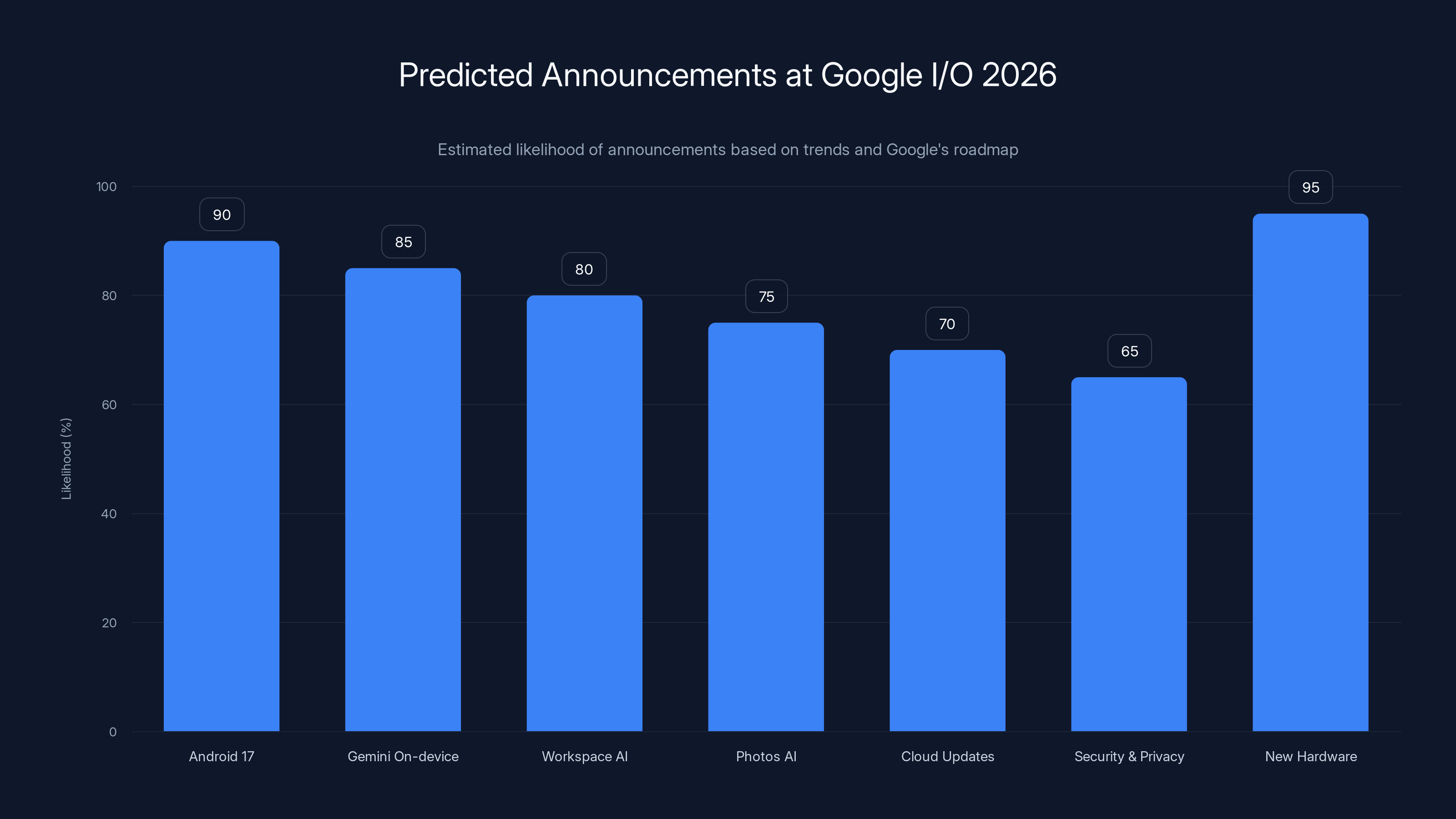 Predicted Announcements at Google I/O 2026

Estimated likelihood of announcements based on trends and Google's roadmap

Likelihood (%)

100
80
60
40
20
0

90
85
80
75
70
65
95

Android 17
Gemini On-device
Workspace AI
Photos AI
Cloud Updates
Security & Privacy
New Hardware